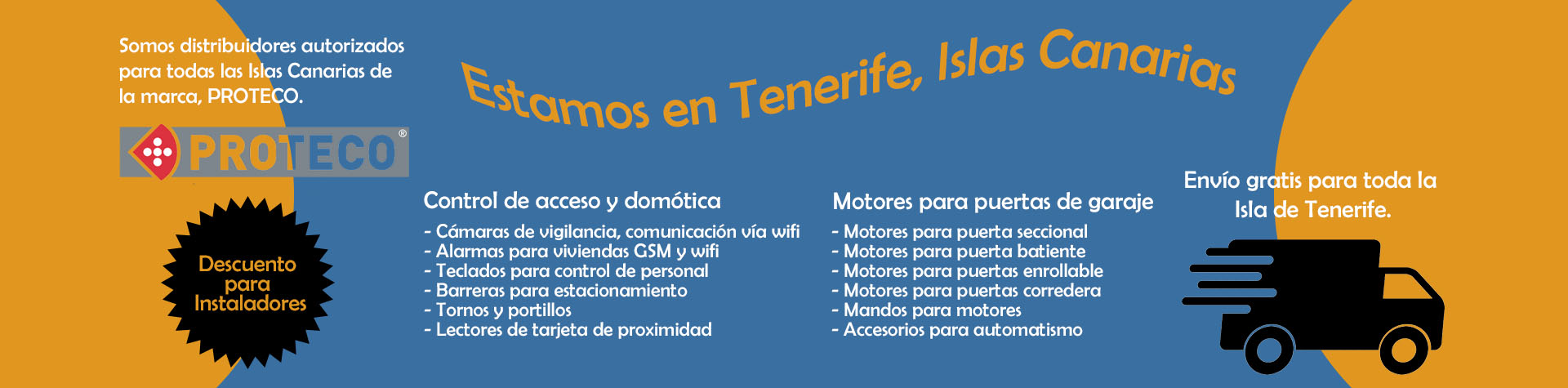 Somos distribuidores autorizados para todas las Islas Canarias de la marca, PROTECO.

PROTECO®

Descuento para Instaladores

Estamos en Tenerife, Islas Canarias

Control de acceso y domótica

- Cámaras de vigilancia, comunicación vía wifi
- Alarmas para viviendas GSM y wifi
- Teclados para control de personal
- Barreras para estacionamiento
- Tornos y portillos
- Lectores de tarjeta de proximidad

Motores para puertas de garaje

- Motores para puerta seccional
- Motores para puerta batiente
- Motores para puertas enrollable
- Motores para puertas corredera
- Mandos para motores
- Accesorios para automatismo

Envío gratis para toda la Isla de Tenerife.